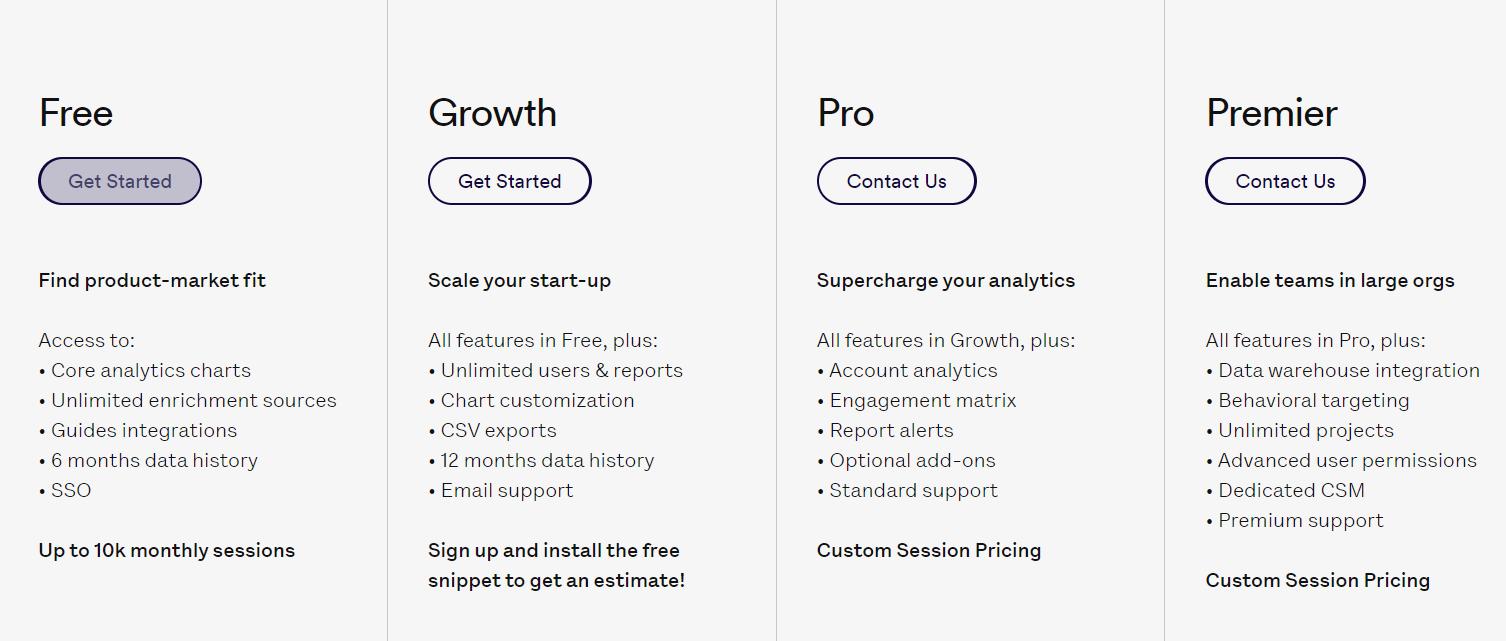 Free

Get Started

Find product-market fit

Access to:
• Core analytics charts
• Unlimited enrichment sources
• Guides integrations
• 6 months data history
• SSO

Up to 10k monthly sessions

Growth

Get Started

Scale your start-up

All features in Free, plus:
• Unlimited users & reports
• Chart customization
• CSV exports
• 12 months data history
• Email support

Sign up and install the free snippet to get an estimate!

Pro

Contact Us

Supercharge your analytics

All features in Growth, plus:
• Account analytics
• Engagement matrix
• Report alerts
• Optional add-ons
• Standard support

Custom Session Pricing

Premier

Contact Us

Enable teams in large orgs

All features in Pro, plus:
• Data warehouse integration
• Behavioral targeting
• Unlimited projects
• Advanced user permissions
• Dedicated CSM
• Premium support

Custom Session Pricing